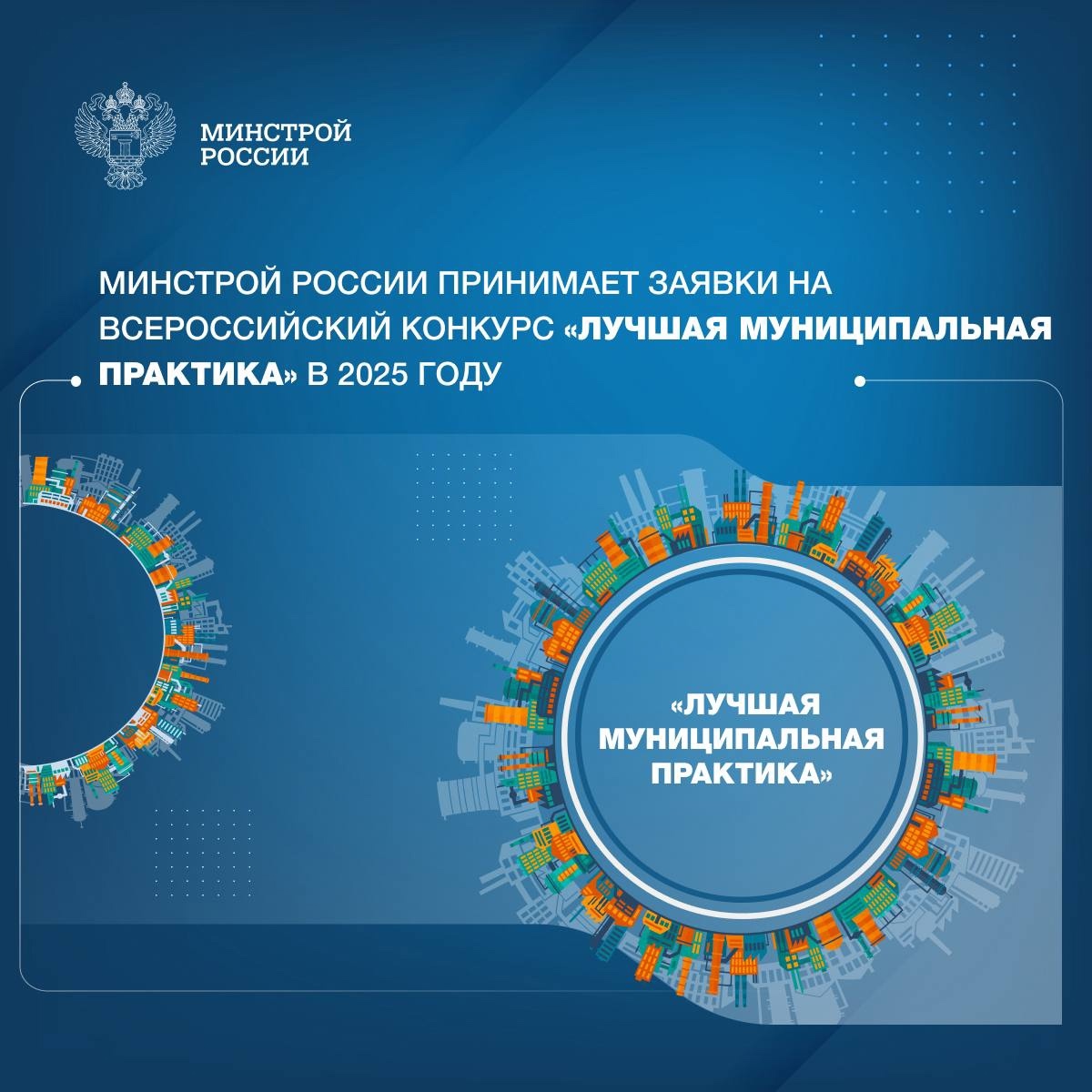 МИНСТРОЙ
РОССИИ

МИНСТРОЙ РОССИИ ПРИНИМАЕТ ЗАЯВКИ НА ВСЕРОССИЙСКИЙ КОНКУРС «ЛУЧШАЯ МУНИЦИПАЛЬНАЯ ПРАКТИКА» В 2025 ГОДУ

«ЛУЧШАЯ МУНИЦИПАЛЬНАЯ ПРАКТИКА»